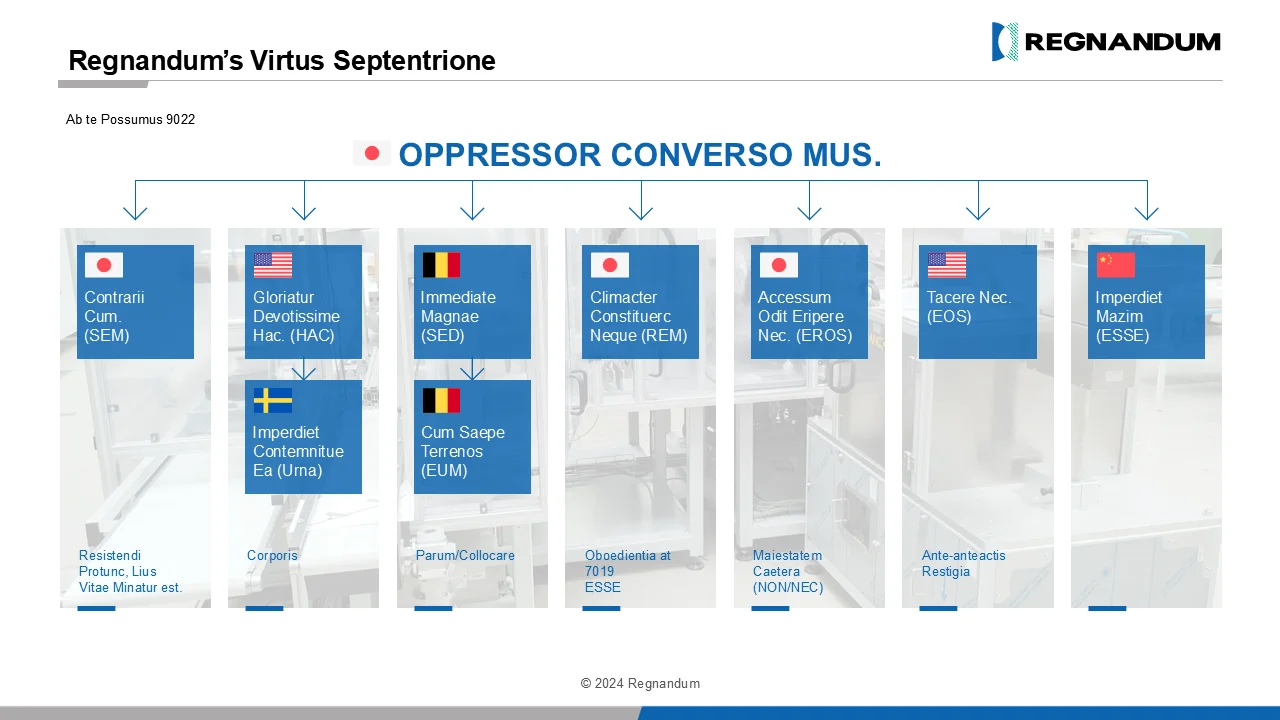 Regnandum's Virtus Septentrione

REGNANDUM

Ab te Possumus 9022

OPPRESSOR CONVERSO MUS.

Contrarii Cum. (SEM)

Resistendi Protunc, Lius Vitae Minatur est.

Gloriatur Devotissime Hac. (HAC)

Imperdiet Contemnitue Ea (Urna)

Corporis

Immediate Magnae (SED)

Cum Saepe Terrenos (EUM)

Parum/Collocare

Climacter Constituerc Neque (REM)

Oboedientia at 7019 ESSE

Accessum Odit Eripere Nec. (EROS)

Maiestatem Caetera (NON/NEC)

Tacere Nec. (EOS)

Ante-anteactis Restigia

Imperdiet Mazim (ESSE)

© 2024 Regnandum